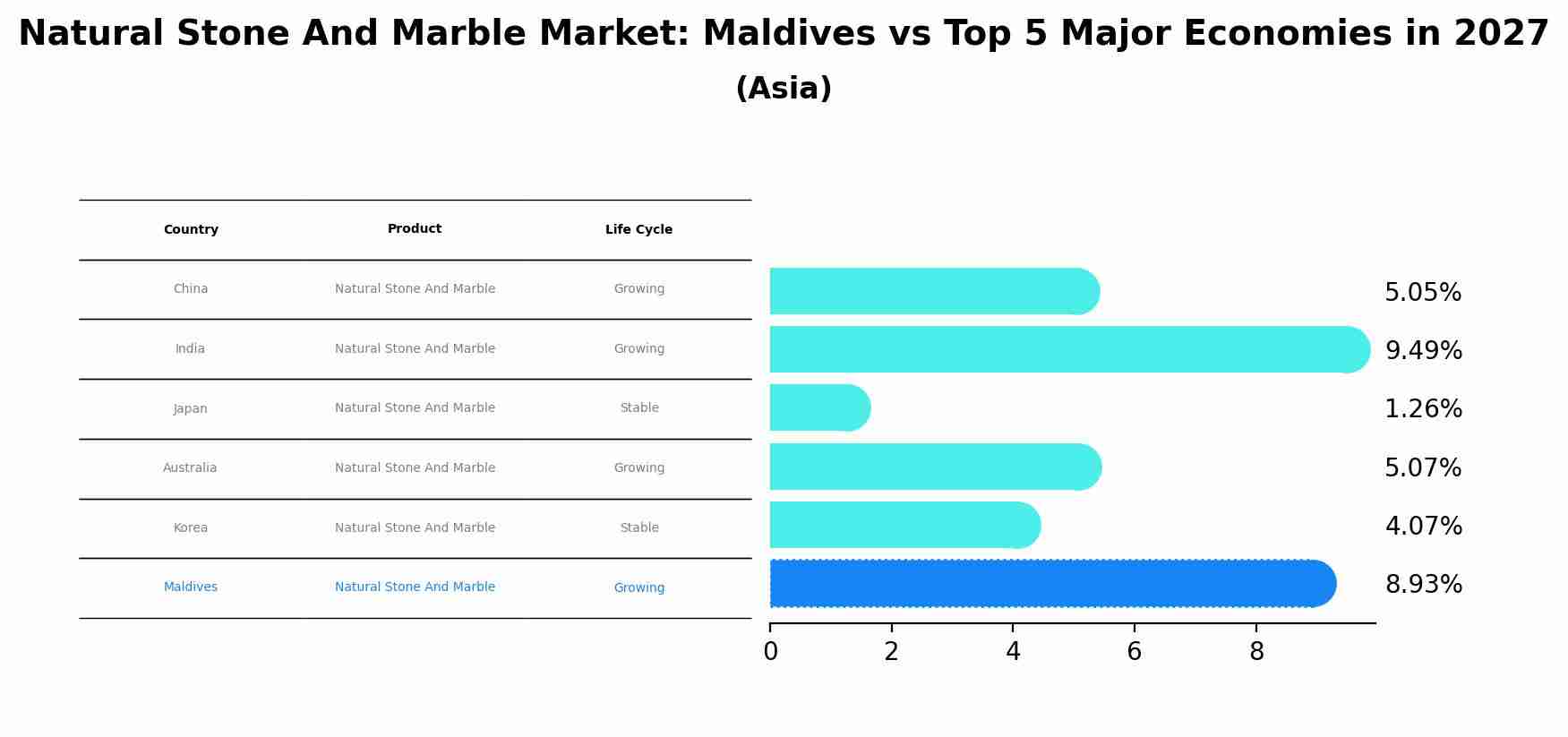 Natural Stone And Marble Market: Maldives vs Top 5 Major Economies in 2027
(Asia)

| Country | Product | Life Cycle |
|---|---|---|
| China | Natural Stone And Marble | Growing |
| India | Natural Stone And Marble | Growing |
| Japan | Natural Stone And Marble | Stable |
| Australia | Natural Stone And Marble | Growing |
| Korea | Natural Stone And Marble | Stable |
| Maldives | Natural Stone And Marble | Growing |

5.05%
9.49%
1.26%
5.07%
4.07%
8.93%

0 2 4 6 8